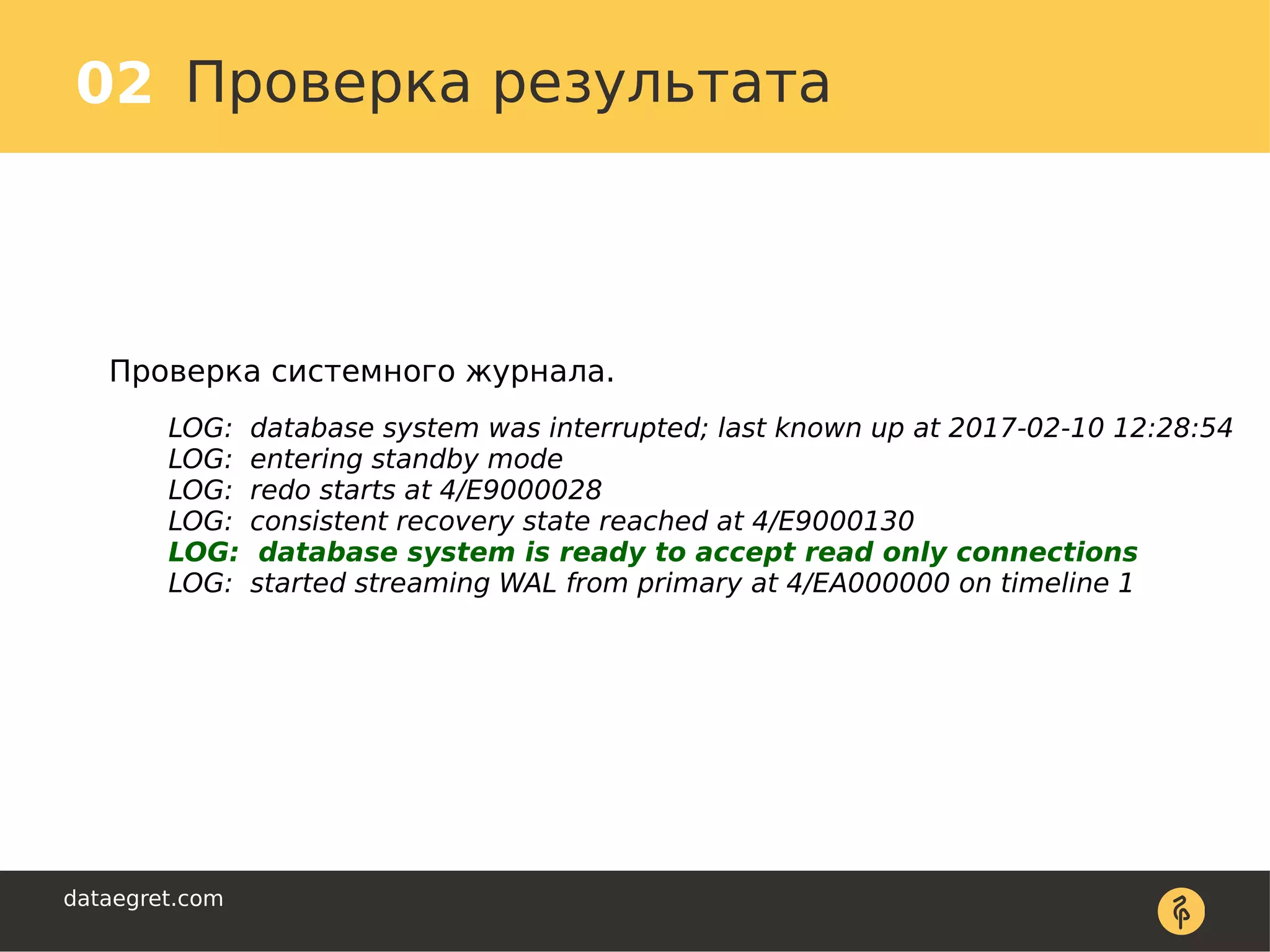 02 Проверка результата

Проверка системного журнала.

LOG: database system was interrupted; last known up at 2017-02-10 12:28:54
LOG: entering standby mode
LOG: redo starts at 4/E9000028
LOG: consistent recovery state reached at 4/E9000130
LOG: database system is ready to accept read only connections
LOG: started streaming WAL from primary at 4/EA000000 on timeline 1

dataegret.com